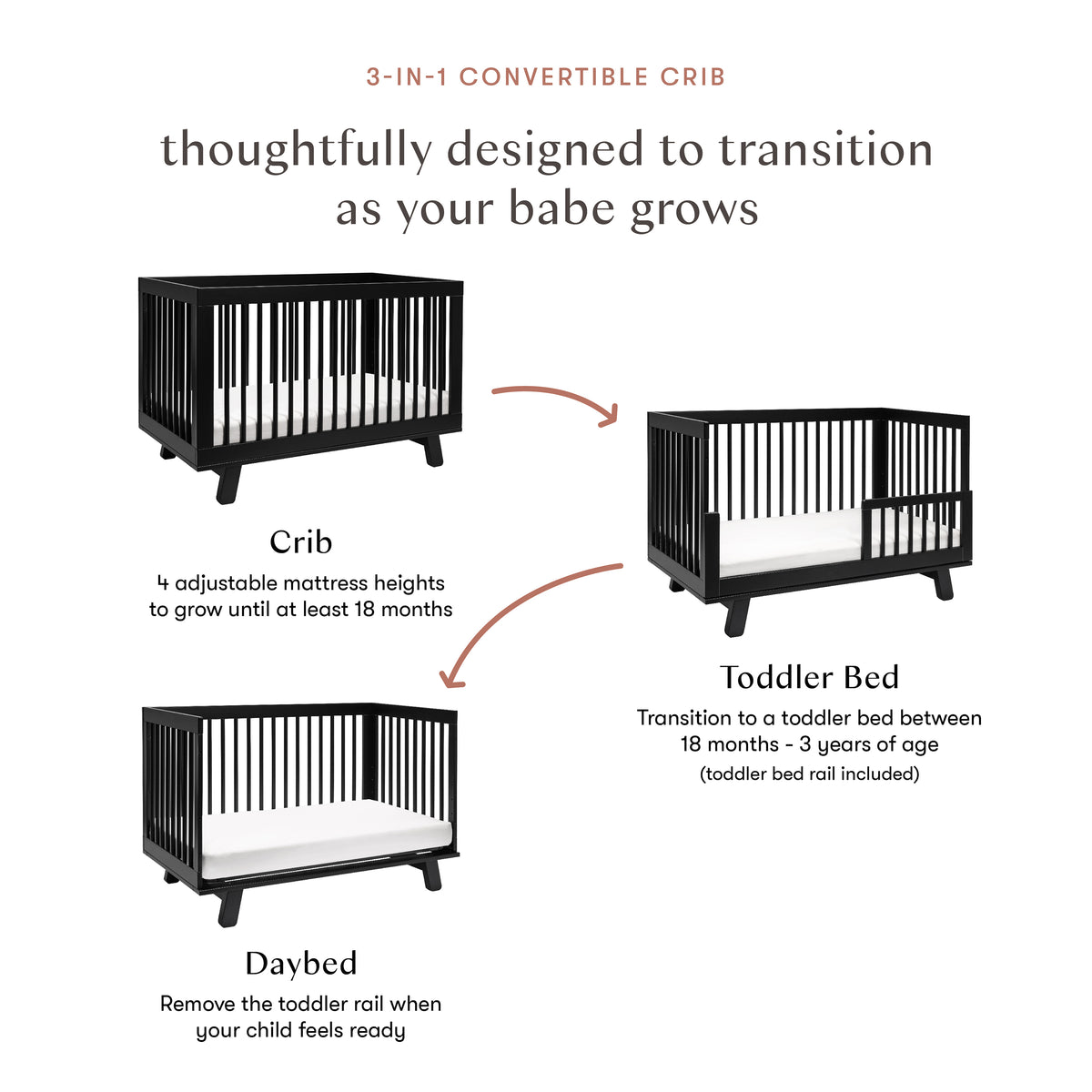 3-IN-1 CONVERTIBLE CRIB

thoughtfully designed to transition as your babe grows

Crib
4 adjustable mattress heights to grow until at least 18 months

Toddler Bed
Transition to a toddler bed between 18 months - 3 years of age
(toddler bed rail included)

Daybed
Remove the toddler rail when your child feels ready